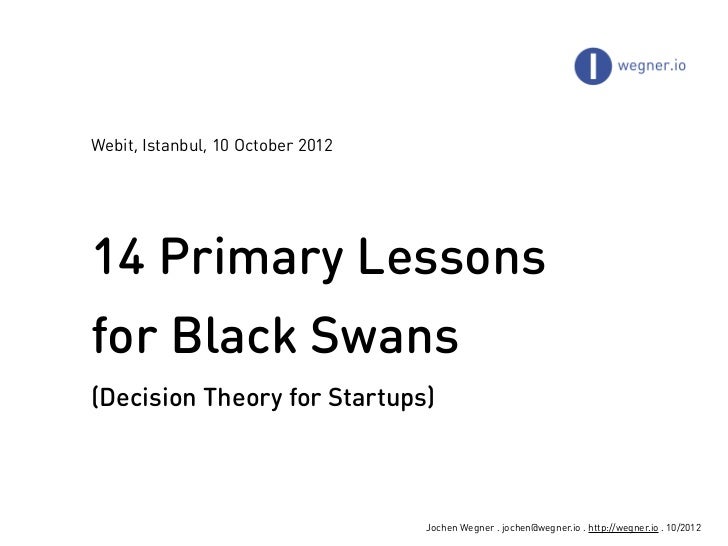 wegner.io

Webit, Istanbul, 10 October 2012

14 Primary Lessons for Black Swans

(Decision Theory for Startups)

Jochen Wegner . jochen@wegner.io . http://wegner.io . 10/2012